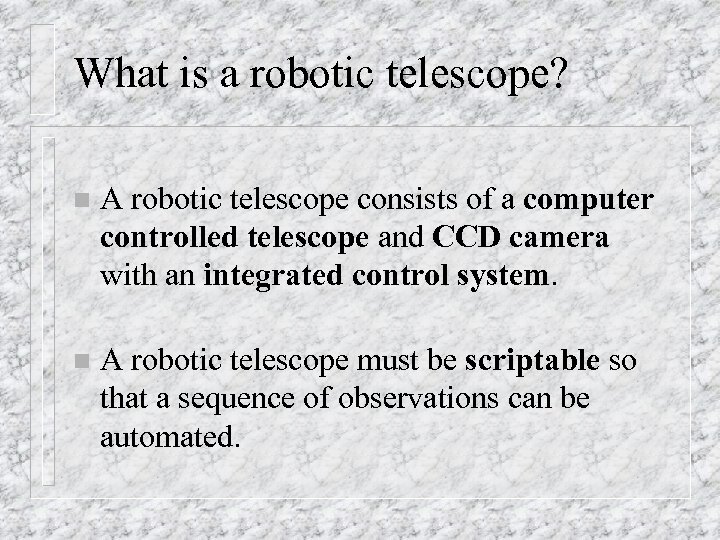 What is a robotic telescope?

A robotic telescope consists of a computer controlled telescope and CCD camera with an integrated control system.

A robotic telescope must be scriptable so that a sequence of observations can be automated.